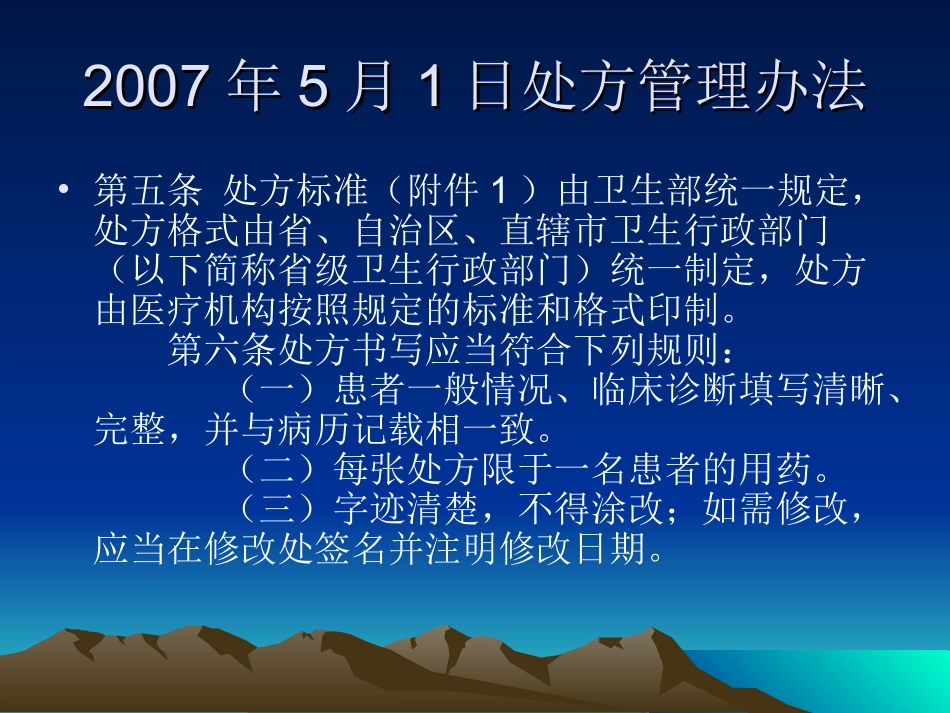 2007 年 5 月 1 日处方管理办法

• 第五条 处方标准（附件 1 ）由卫生部统一规定，处方格式由省、自治区、直辖市卫生行政部门（以下简称省级卫生行政部门）统一制定，处方由医疗机构按照规定的标准和格式印制。

第六条处方书写应当符合下列规则：

（一）患者一般情况、临床诊断填写清晰、完整，并与病历记载相一致。

（二）每张处方限于一名患者的用药。

（三）字迹清楚，不得涂改；如需修改，应当在修改处签名并注明修改日期。